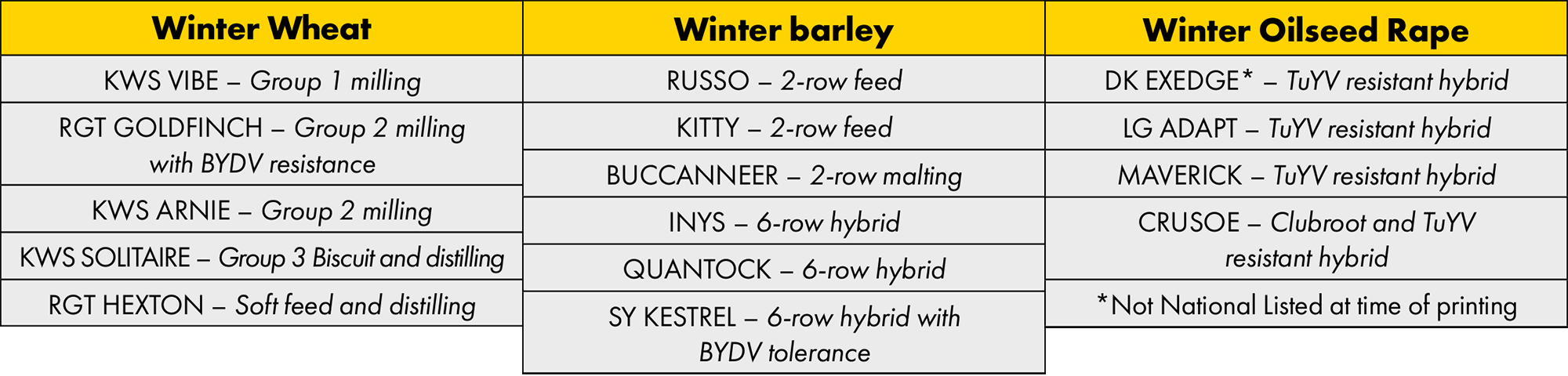 | Winter Wheat | Winter barley | Winter Oilseed Rape |
|---|---|---|
| KWS VIBE – Group 1 milling | RUSSO – 2-row feed | DK EXEDGE* – TuYV resistant hybrid |
| RGT GOLDFINCH – Group 2 milling with BYDV resistance | KITTY – 2-row feed | LG ADAPT – TuYV resistant hybrid |
| KWS ARNIE – Group 2 milling | BUCCANNEER – 2-row malting | MAVERICK – TuYV resistant hybrid |
| KWS SOLITAIRE – Group 3 Biscuit and distilling | INYS – 6-row hybrid | CRUSOE – Clubroot and TuYV resistant hybrid |
| RGT HEXTON – Soft feed and distilling | QUANTOCK – 6-row hybrid | *Not National Listed at time of printing |
| | SY KESTREL – 6-row hybrid with BYDV tolerance | |